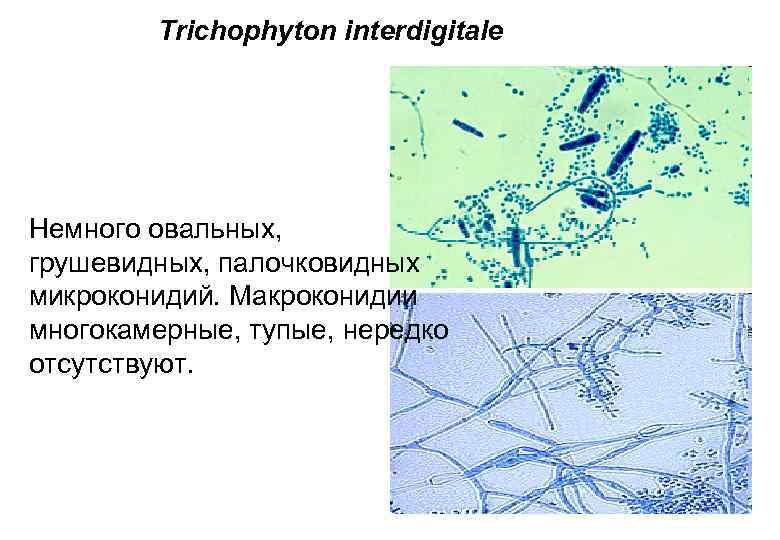 Trichophyton interdigitale

Немного овальных, грушевидных, палочковидных микроконидий. Макроконидии многокамерные, тупые, нередко отсутствуют.